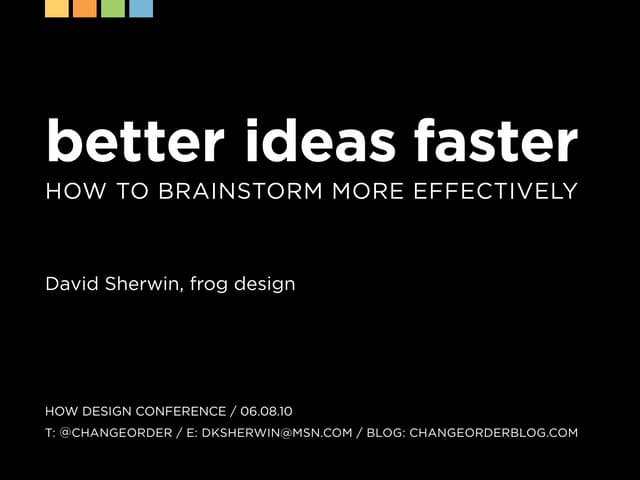 better ideas faster
HOW TO BRAINSTORM MORE EFFECTIVELY

David Sherwin, frog design

HOW DESIGN CONFERENCE / 06.08.10
T: @CHANGEORDER / E: DKSHERWIN@MSN.COM / BLOG: CHANGEORDERBLOG.COM